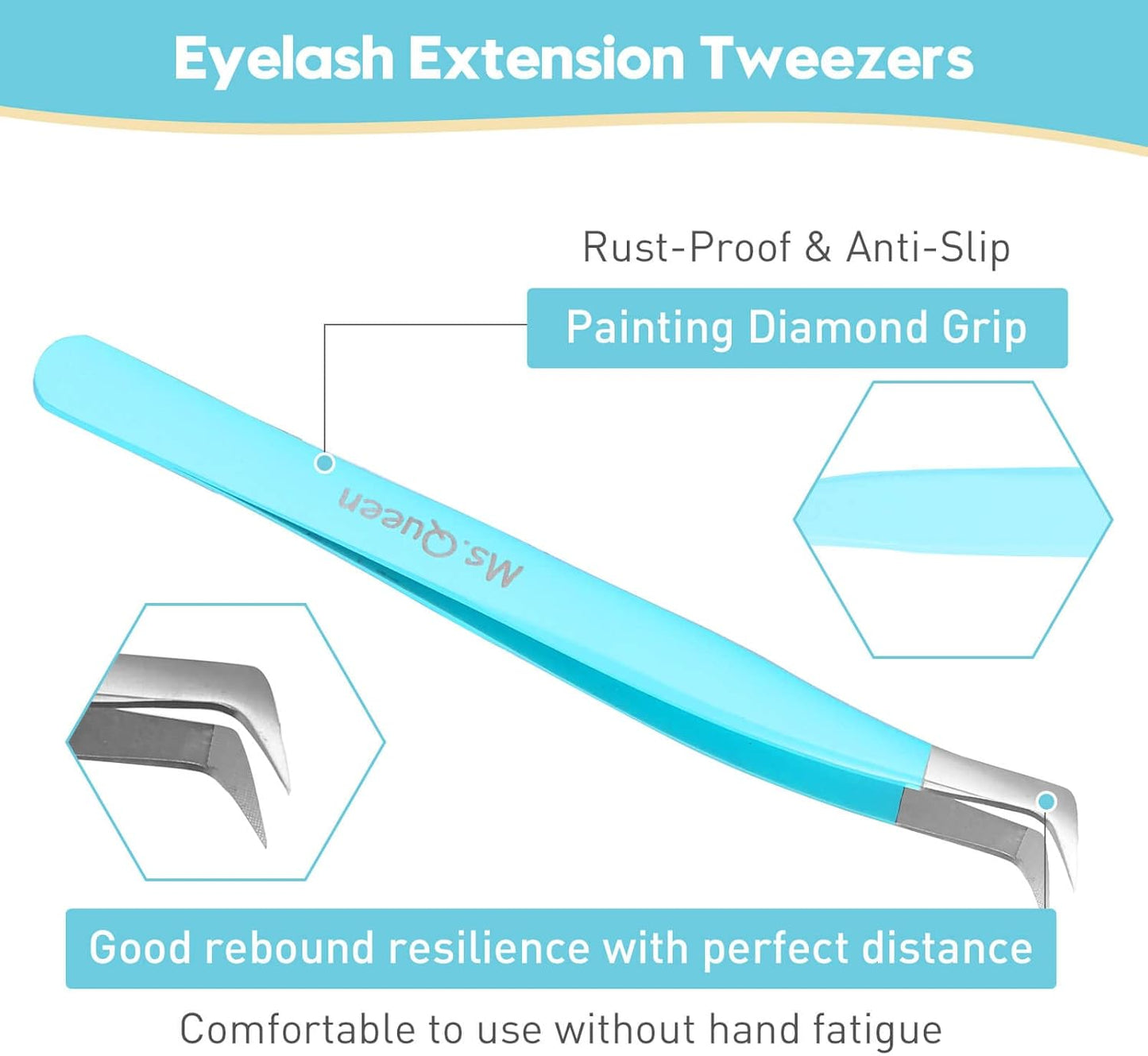 Eyelash Extension Tweezers

Rust-Proof & Anti-Slip

Painting Diamond Grip

Ms.Queen

Good rebound resilience with perfect distance

Comfortable to use without hand fatigue